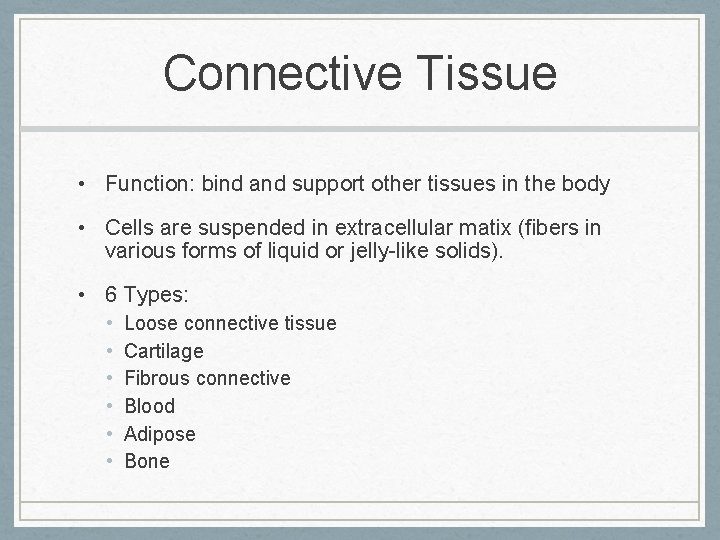 Connective Tissue

• Function: bind and support other tissues in the body

• Cells are suspended in extracellular matix (fibers in various forms of liquid or jelly-like solids).

• 6 Types:
  • Loose connective tissue
  • Cartilage
  • Fibrous connective
  • Blood
  • Adipose
  • Bone